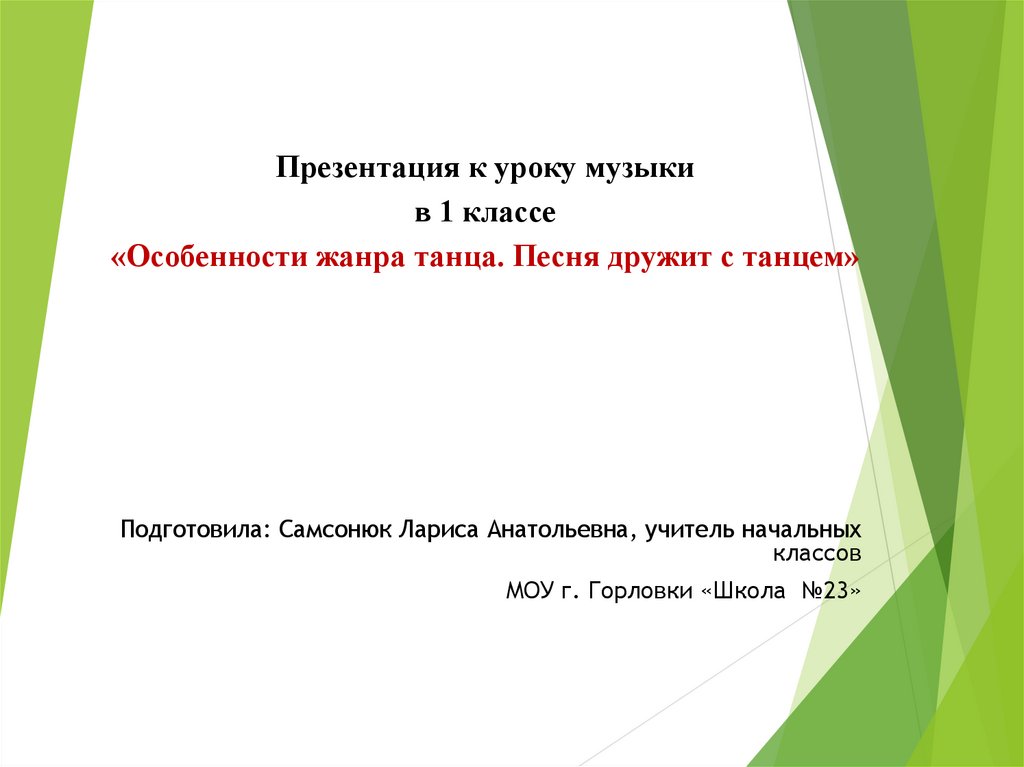 Презентация к уроку музыки
в 1 классе
«Особенности жанра танца. Песня дружит с танцем»

Подготовила: Самсонюк Лариса Анатольевна, учитель начальных классов

МОУ г. Горловки «Школа №23»